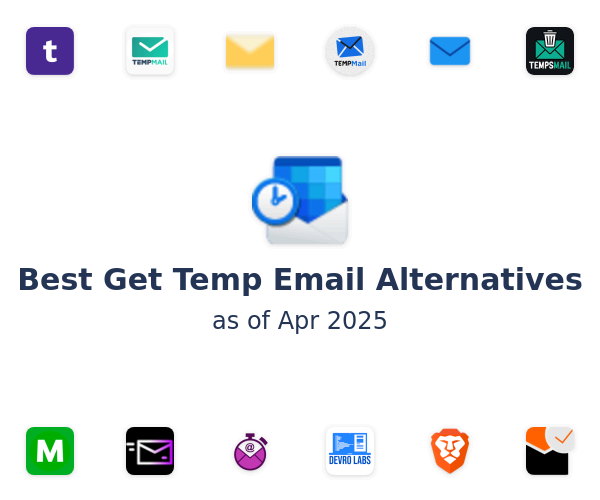 t

TEMPMAIL

TEMPMail

TEMPSMAIL

Best Get Temp Email Alternatives
as of Apr 2025

M

@

DEVRO LABS